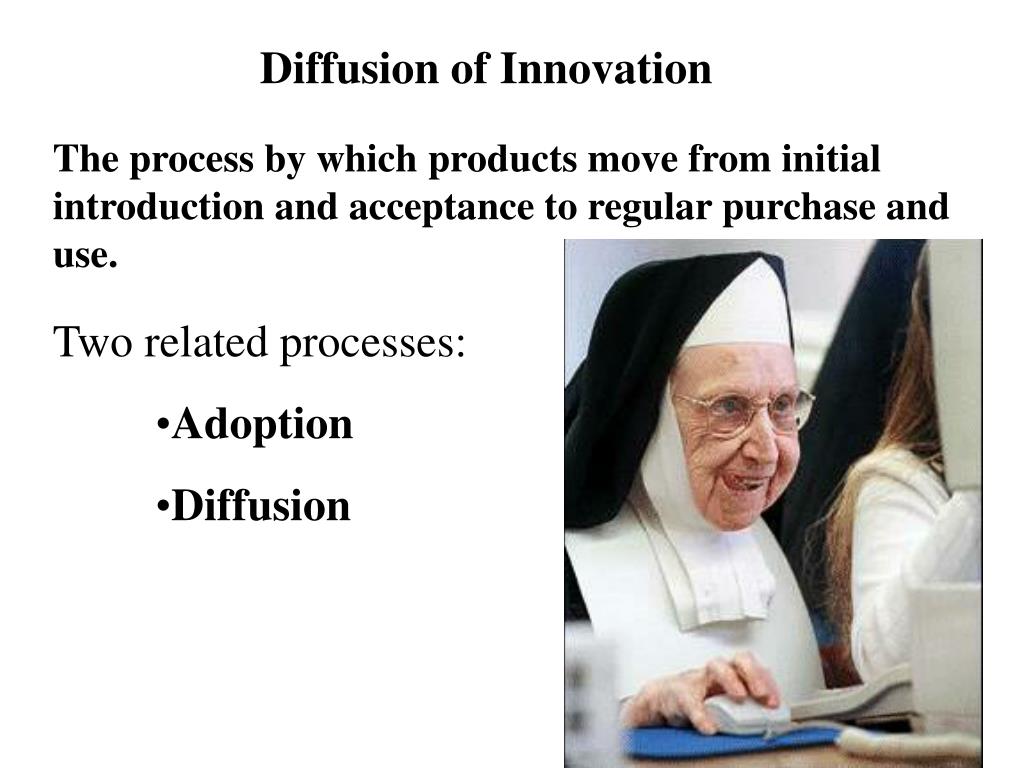 Diffusion of Innovation

The process by which products move from initial introduction and acceptance to regular purchase and use.

Two related processes:

•Adoption

•Diffusion